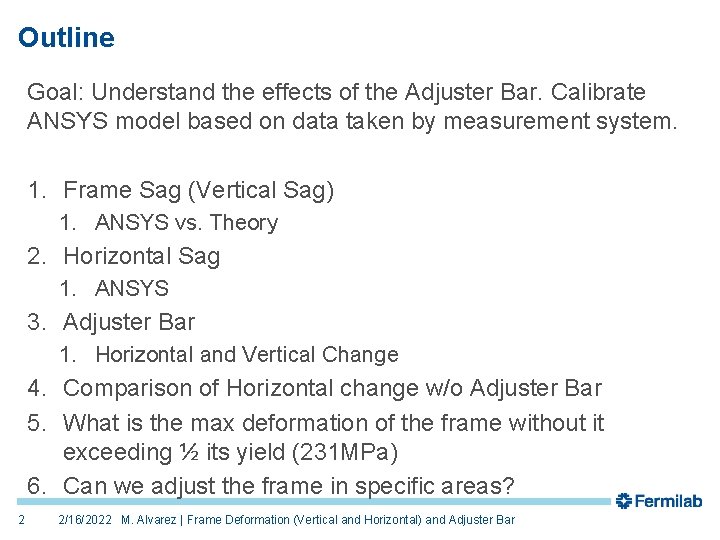 Outline

Goal: Understand the effects of the Adjuster Bar. Calibrate ANSYS model based on data taken by measurement system.

1. Frame Sag (Vertical Sag)
 1. ANSYS vs. Theory
2. Horizontal Sag
 1. ANSYS
3. Adjuster Bar
 1. Horizontal and Vertical Change
4. Comparison of Horizontal change w/o Adjuster Bar
5. What is the max deformation of the frame without it exceeding ½ its yield (231MPa)
6. Can we adjust the frame in specific areas?

Fermilab

2 2/16/2022 M. Alvarez | Frame Deformation (Vertical and Horizontal) and Adjuster Bar